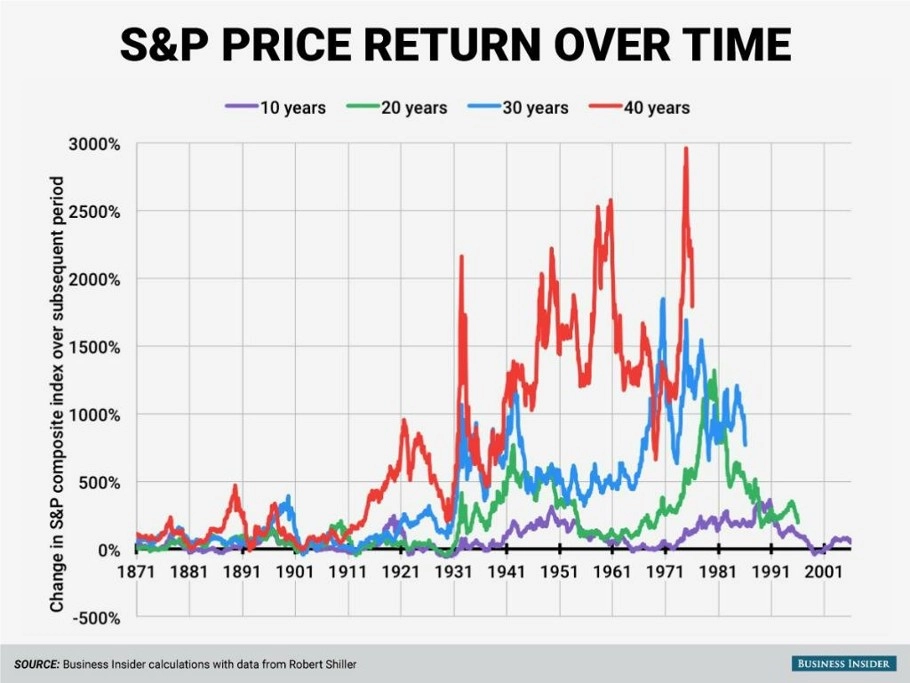 S&P PRICE RETURN OVER TIME

10 years 20 years 30 years 40 years

Change in S&P composite index over subsequent period

3000%
2500%
2000%
1500%
1000%
500%
0%
-500%

1871 1881 1891 1901 1911 1921 1931 1941 1951 1961 1971 1981 1991 2001

SOURCE: Business Insider calculations with data from Robert Shiller

BUSINESS INSIDER